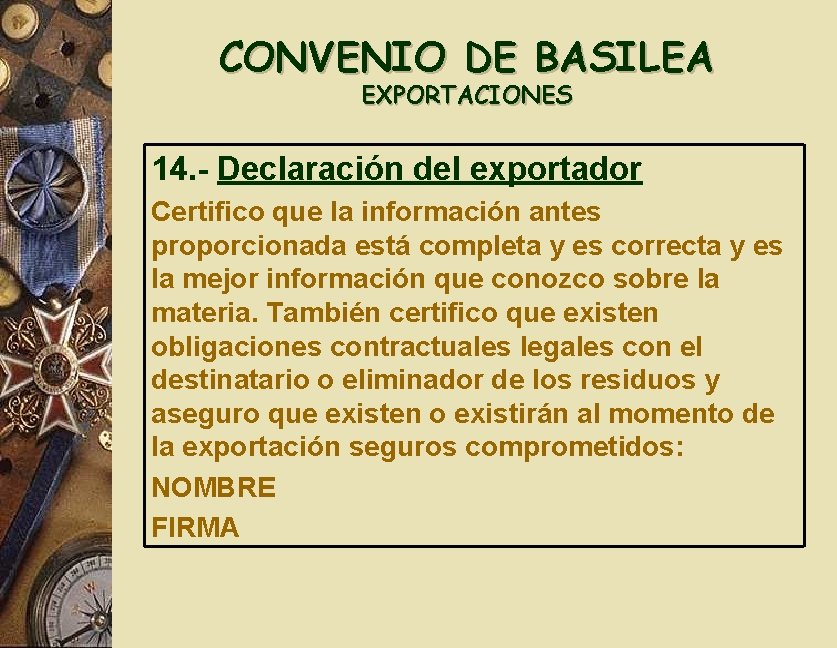 CONVENIO DE BASILEA
EXPORTACIONES

14.- Declaración del exportador

Certifico que la información antes proporcionada está completa y es correcta y es la mejor información que conozco sobre la materia. También certifico que existen obligaciones contractuales legales con el destinatario o eliminador de los residuos y aseguro que existen o existirán al momento de la exportación seguros comprometidos:

NOMBRE

FIRMA